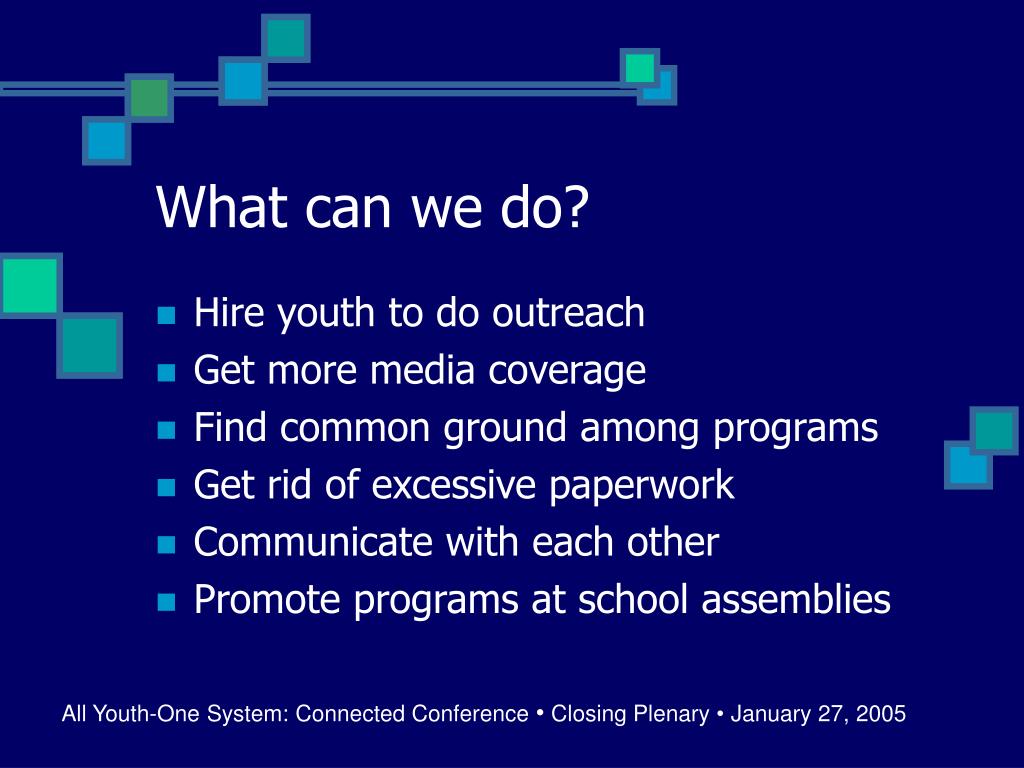 What can we do?

- Hire youth to do outreach
- Get more media coverage
- Find common ground among programs
- Get rid of excessive paperwork
- Communicate with each other
- Promote programs at school assemblies

All Youth-One System: Connected Conference • Closing Plenary • January 27, 2005